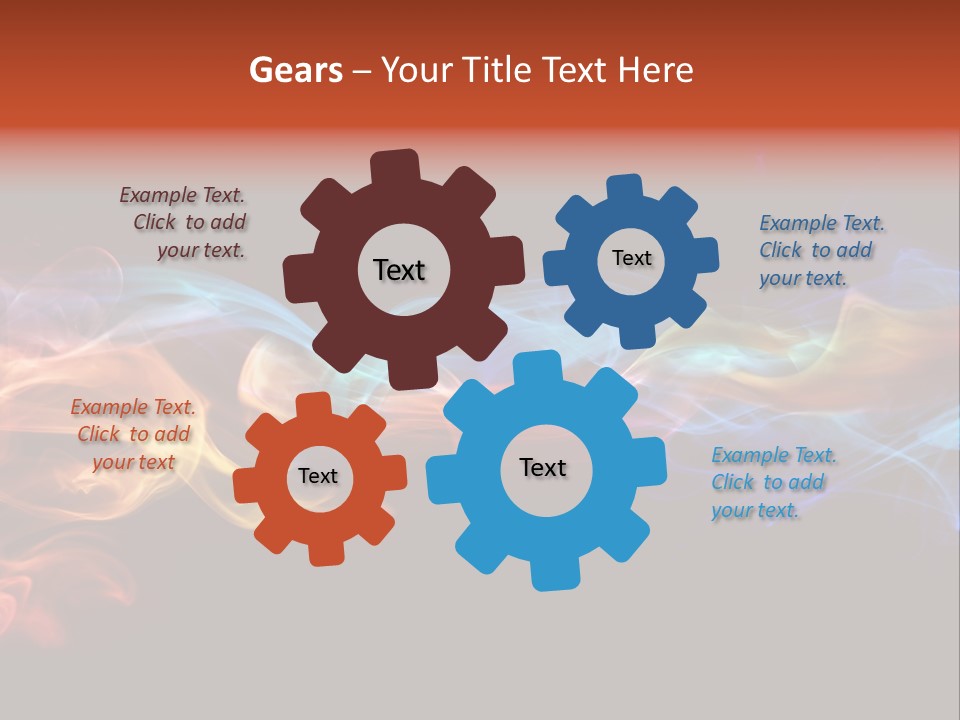 Gears – Your Title Text Here

Example Text. Click to add your text.

Text

Text

Example Text. Click to add your text.

Example Text. Click to add your text

Text

Text

Example Text. Click to add your text.